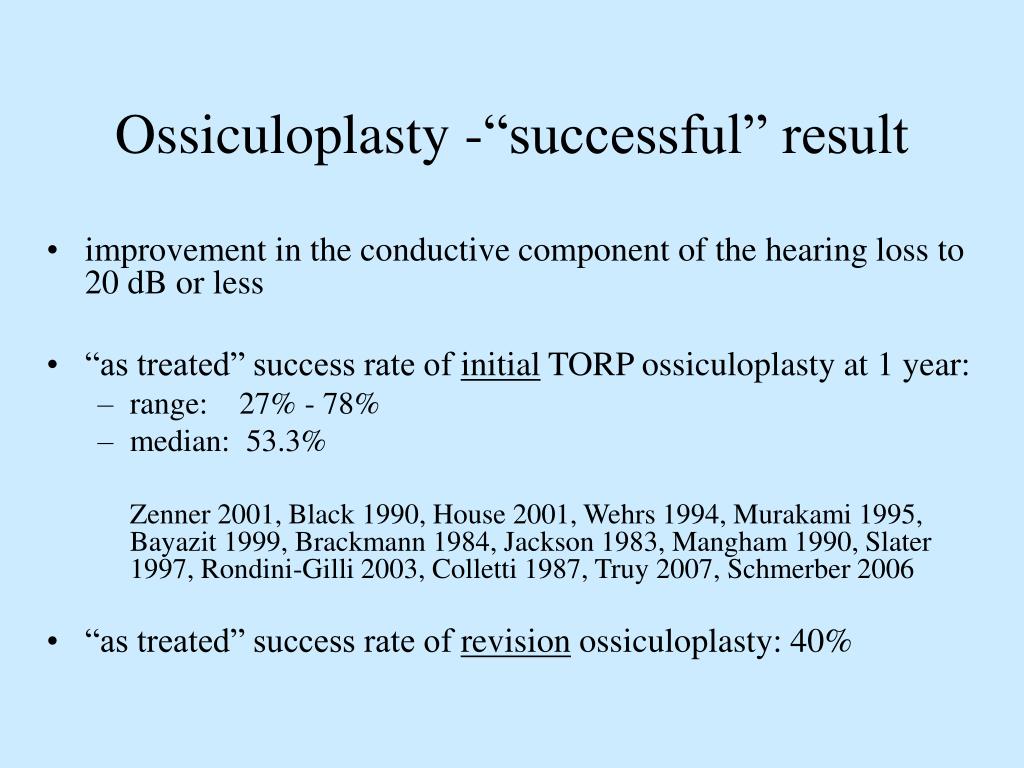 Ossiculoplasty -“successful” result

• improvement in the conductive component of the hearing loss to 20 dB or less

• “as treated” success rate of initial TORP ossiculoplasty at 1 year:
– range: 27% - 78%
– median: 53.3%

Zenner 2001, Black 1990, House 2001, Wehrs 1994, Murakami 1995, Bayazit 1999, Brackmann 1984, Jackson 1983, Mangham 1990, Slater 1997, Rondini-Gilli 2003, Colletti 1987, Truy 2007, Schmerber 2006

• “as treated” success rate of revision ossiculoplasty: 40%